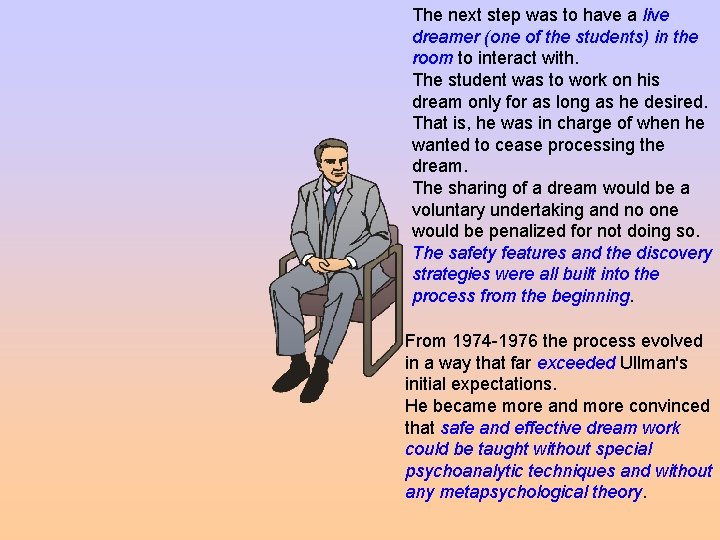 The next step was to have a live dreamer (one of the students) in the room to interact with.
The student was to work on his dream only for as long as he desired. That is, he was in charge of when he wanted to cease processing the dream.
The sharing of a dream would be a voluntary undertaking and no one would be penalized for not doing so. The safety features and the discovery strategies were all built into the process from the beginning.

From 1974-1976 the process evolved in a way that far exceeded Ullman's initial expectations.
He became more and more convinced that safe and effective dream work could be taught without special psychoanalytic techniques and without any metapsychological theory.